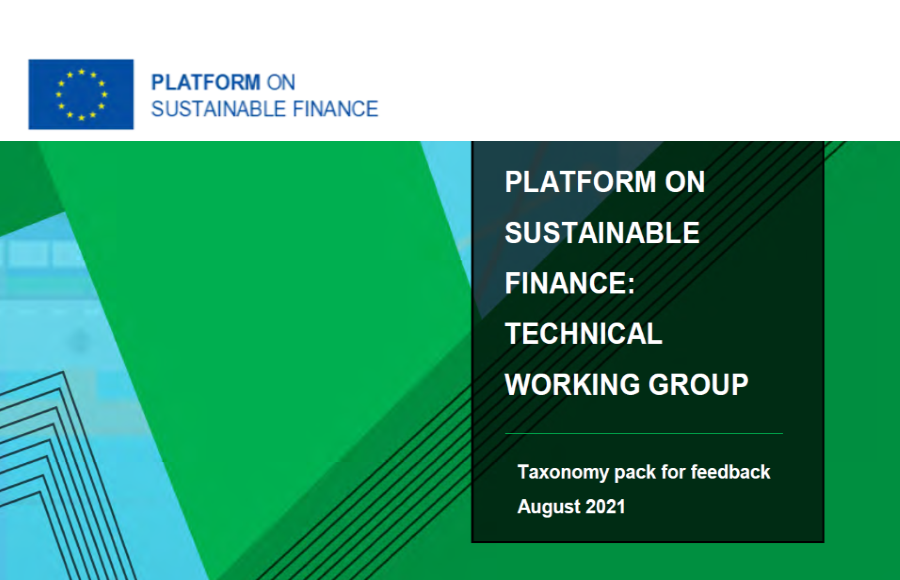 PLATFORM ON
SUSTAINABLE FINANCE

PLATFORM ON SUSTAINABLE FINANCE: TECHNICAL WORKING GROUP

Taxonomy pack for feedback
August 2021